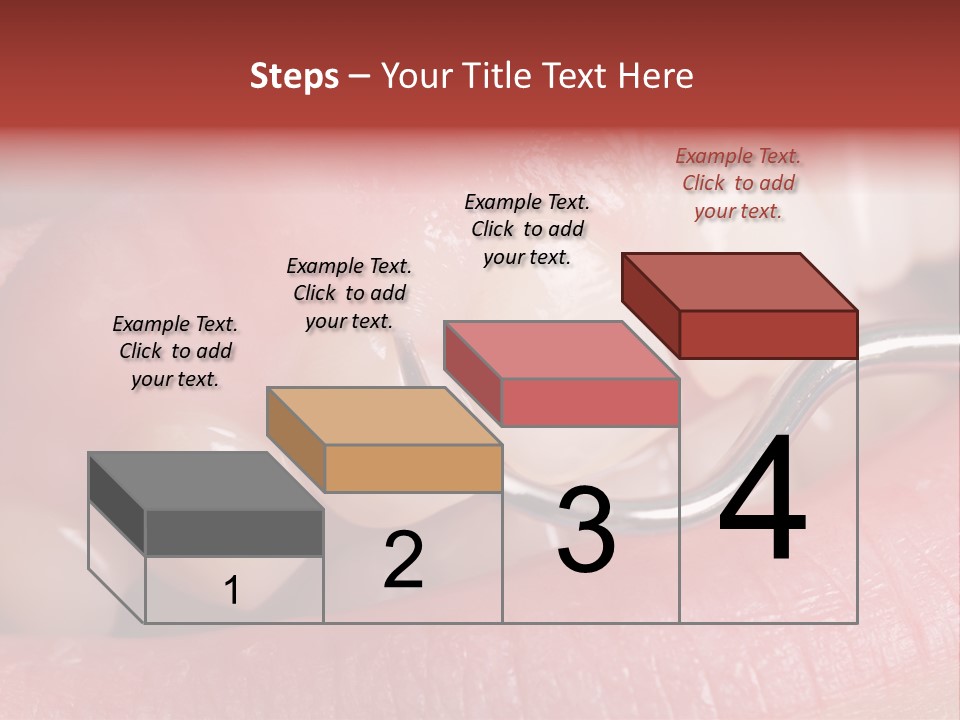 Steps – Your Title Text Here

Example Text. Click to add your text.

Example Text. Click to add your text.

Example Text. Click to add your text.

Example Text. Click to add your text.

1

2

3

4